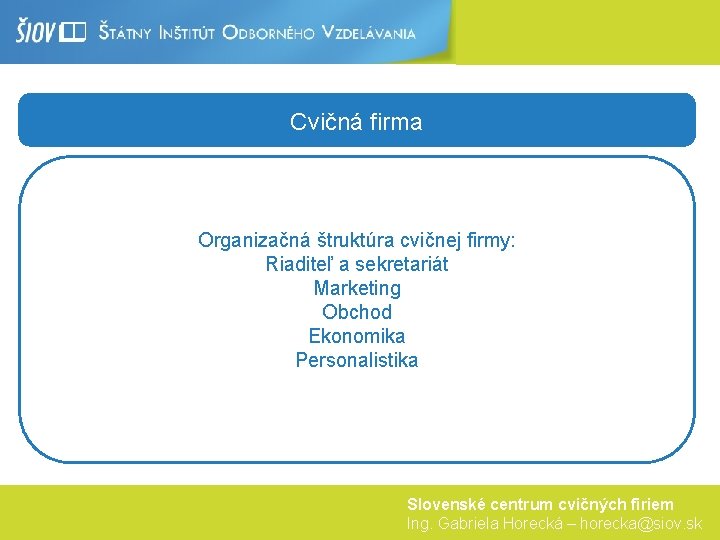 ŠIOV ŠTÁTNY INŠTITÚT ODBORNÉHO VZDELÁVANIA

Cvičná firma

Organizačná štruktúra cvičnej firmy:
Riaditeľ a sekretariát
Marketing
Obchod
Ekonomika
Personalistika

Slovenské centrum cvičných firiem
Ing. Gabriela Horecká – horecka@siov.sk